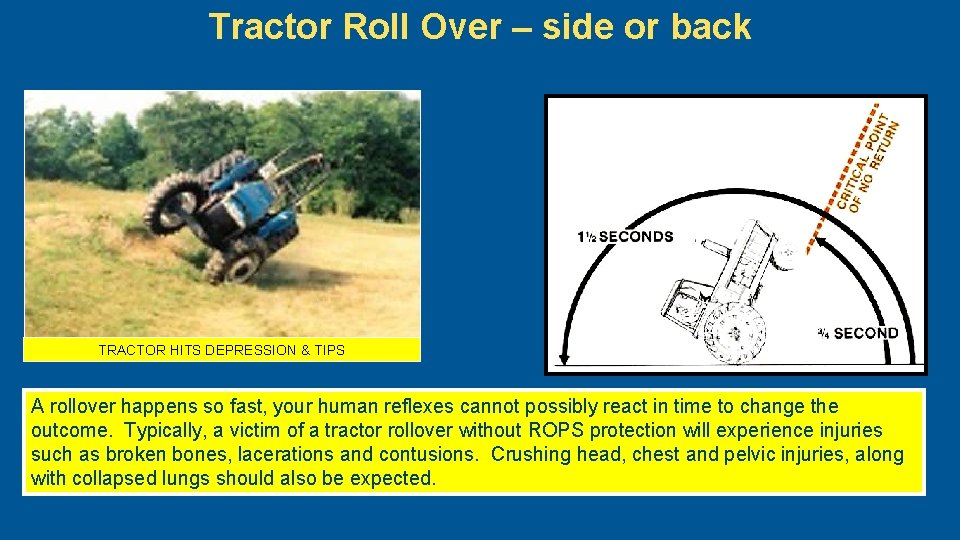 Tractor Roll Over – side or back

TRACTOR HITS DEPRESSION & TIPS

CRITICAL POINT OF NO RETURN

1½ SECONDS

¾ SECOND

A rollover happens so fast, your human reflexes cannot possibly react in time to change the outcome. Typically, a victim of a tractor rollover without ROPS protection will experience injuries such as broken bones, lacerations and contusions. Crushing head, chest and pelvic injuries, along with collapsed lungs should also be expected.